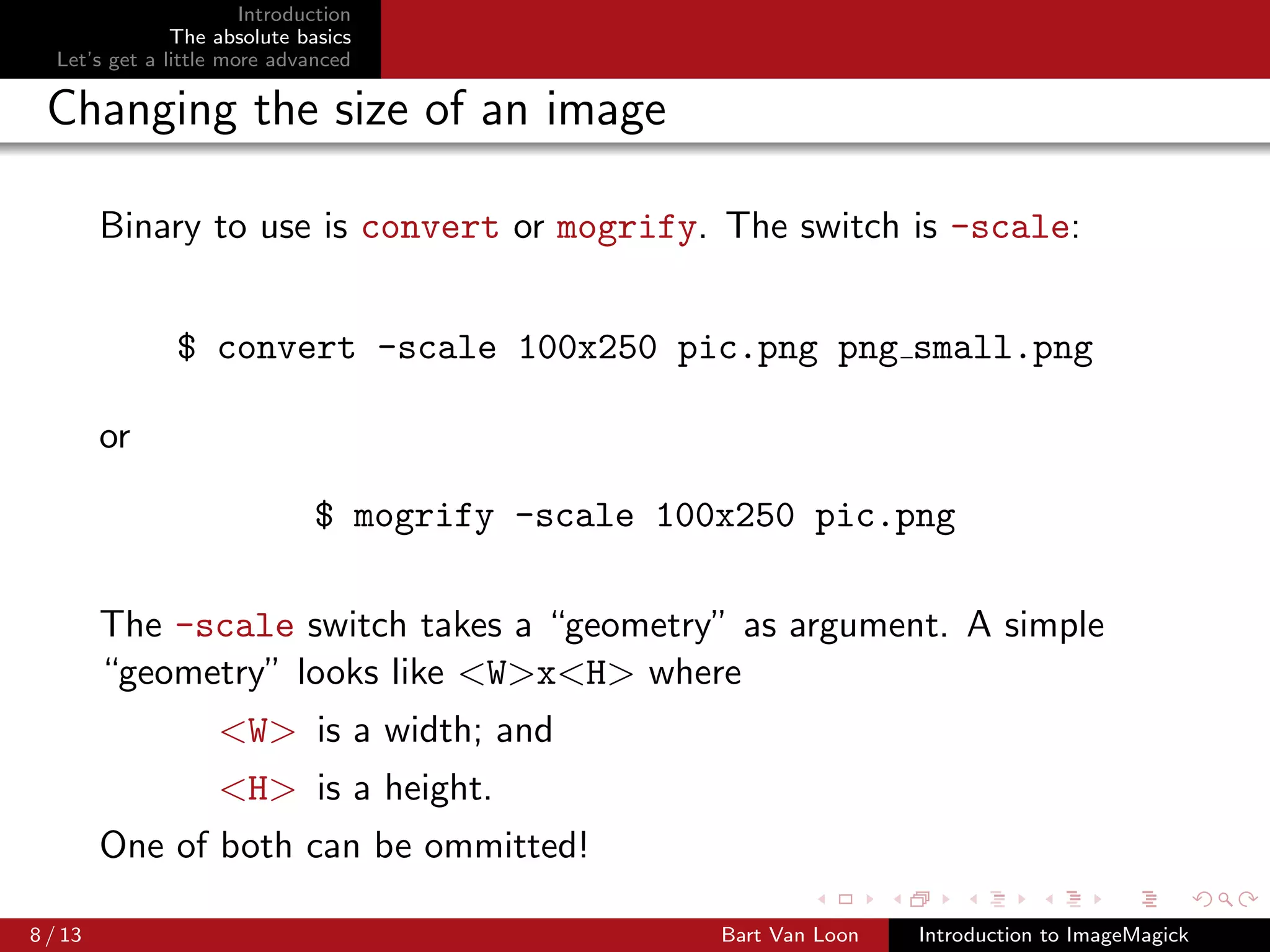 Introduction
The absolute basics
Let's get a little more advanced

Changing the size of an image

Binary to use is convert or mogrify. The switch is -scale:

$ convert -scale 100x250 pic.png png_small.png

or

$ mogrify -scale 100x250 pic.png

The -scale switch takes a "geometry" as argument. A simple "geometry" looks like <W>x<H> where

<W> is a width; and

<H> is a height.

One of both can be ommitted!

8 / 13 Bart Van Loon Introduction to ImageMagick